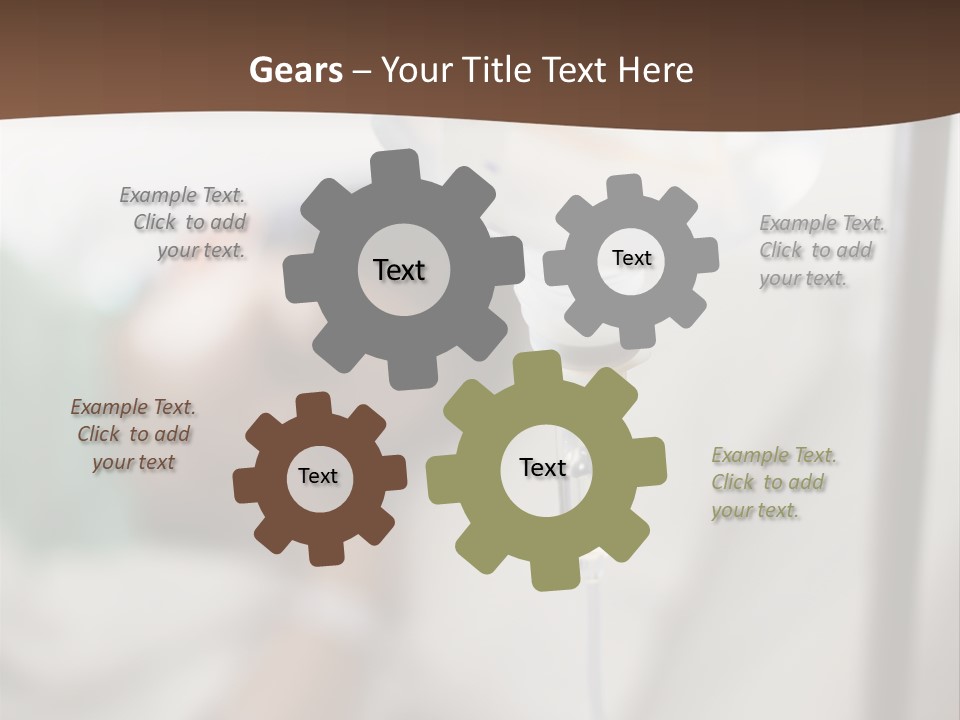 Gears – Your Title Text Here

Example Text. Click to add your text.

Text

Text

Example Text. Click to add your text.

Example Text. Click to add your text

Text

Text

Example Text. Click to add your text.